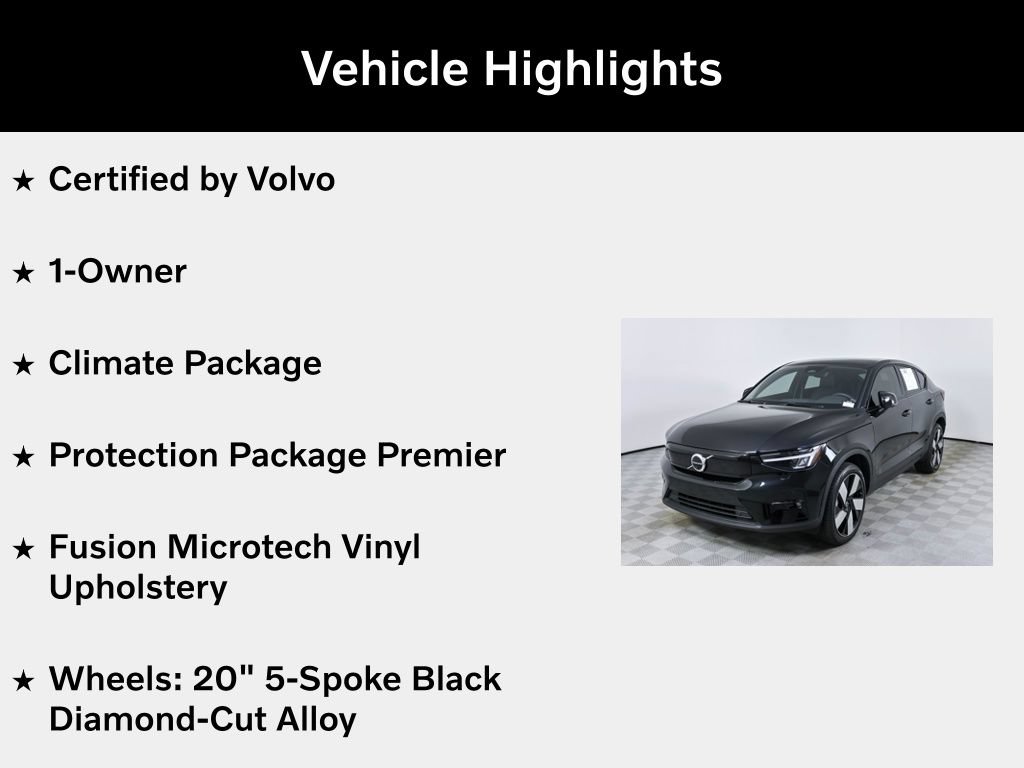 Vehicle Highlights

★ Certified by Volvo

★ 1-Owner

★ Climate Package

★ Protection Package Premier

★ Fusion Microtech Vinyl Upholstery

★ Wheels: 20" 5-Spoke Black Diamond-Cut Alloy